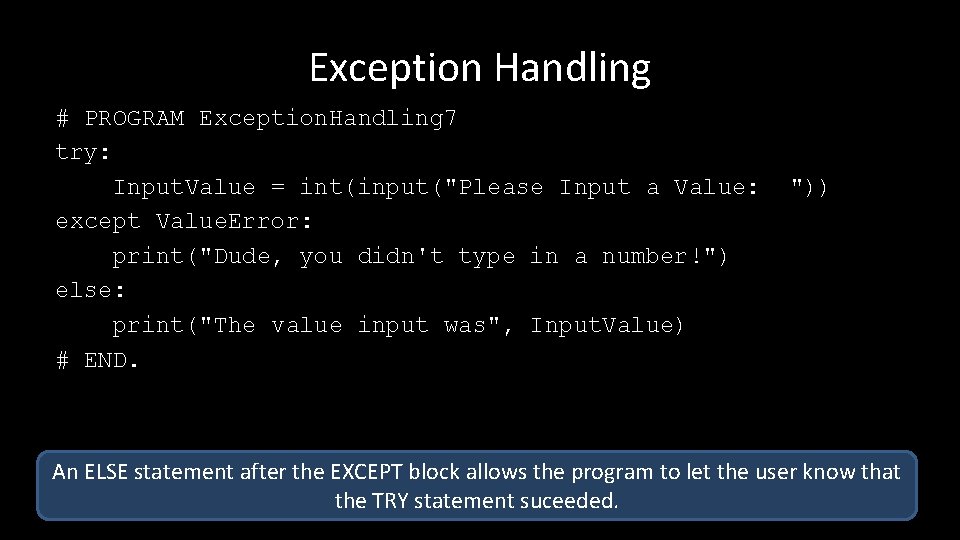 Exception Handling

# PROGRAM ExceptionHandling7
try:
    InputValue = int(input("Please Input a Value:  "))
except ValueError:
    print("Dude, you didn't type in a number!")
else:
    print("The value input was", InputValue)
# END.

An ELSE statement after the EXCEPT block allows the program to let the user know that the TRY statement suceeded.